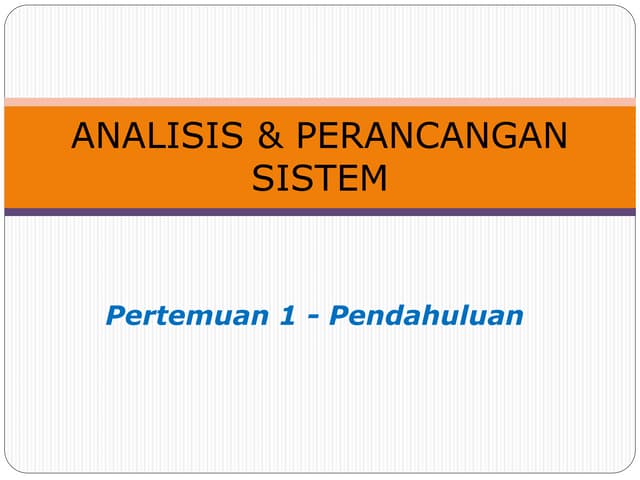 ANALISIS & PERANCANGAN SISTEM

Pertemuan 1 - Pendahuluan